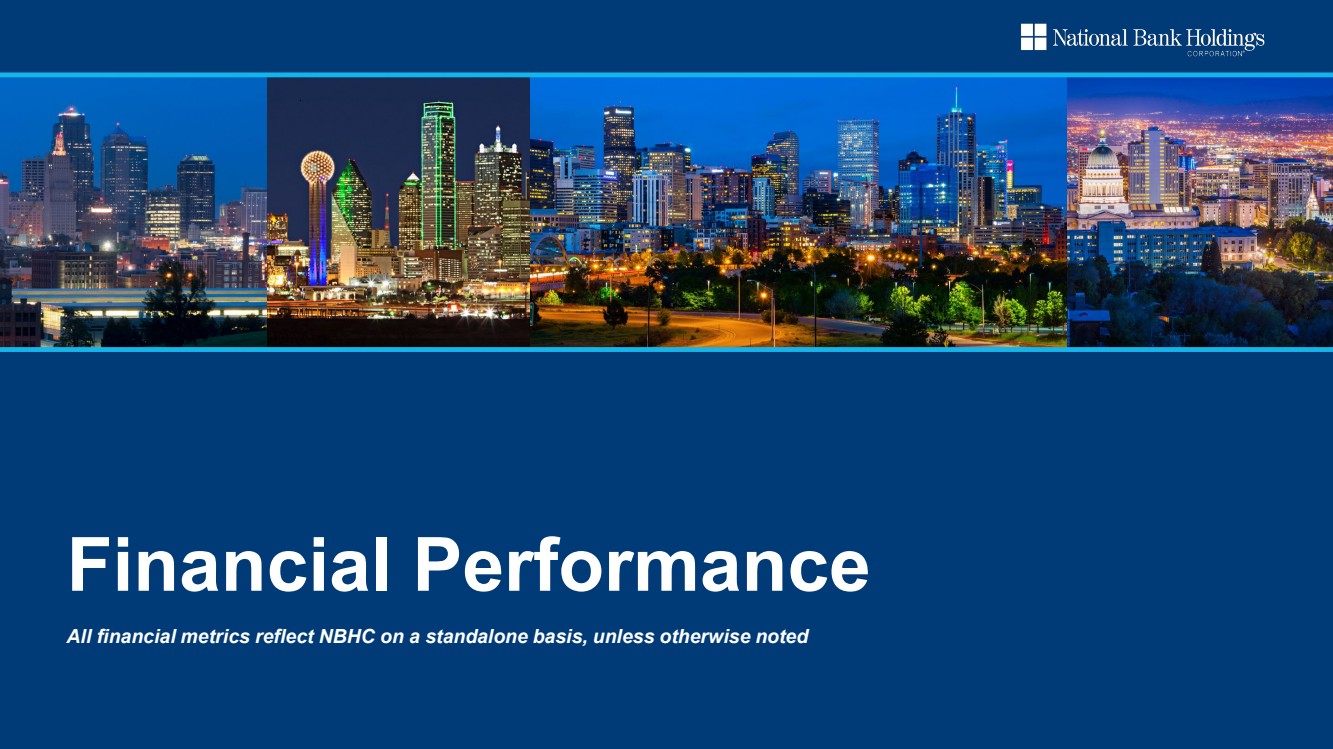 National Bank Holdings CORPORATION

Financial Performance

All financial metrics reflect NBHC on a standalone basis, unless otherwise noted